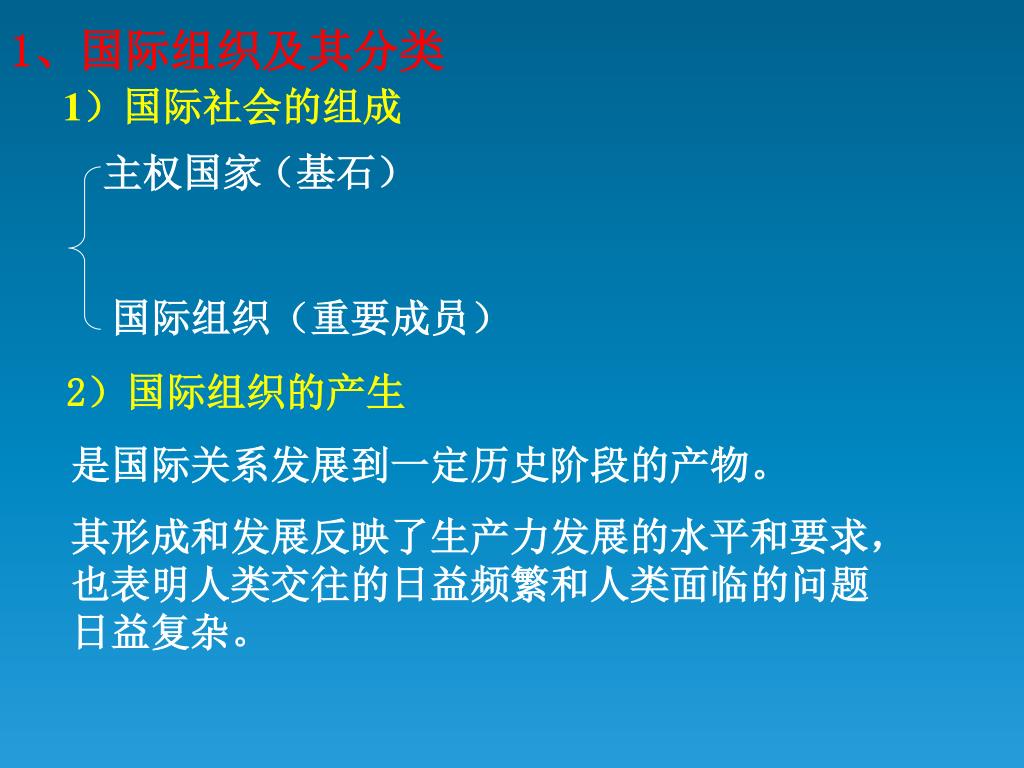 1、国际组织及其分类

1）国际社会的组成

主权国家（基石）

国际组织（重要成员）

2）国际组织的产生

是国际关系发展到一定历史阶段的产物。

其形成和发展反映了生产力发展的水平和要求，也表明人类交往的日益频繁和人类面临的问题日益复杂。